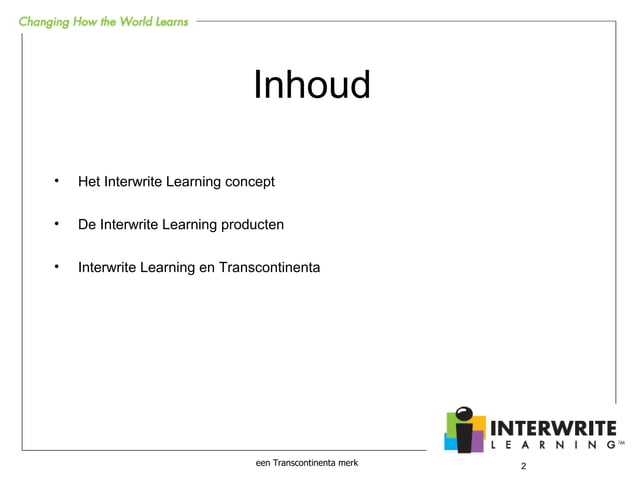 Changing How the World Learns

Inhoud

• Het Interwrite Learning concept

• De Interwrite Learning producten

• Interwrite Learning en Transcontinenta

INTERWRITE LEARNING™

een Transcontinenta merk

2